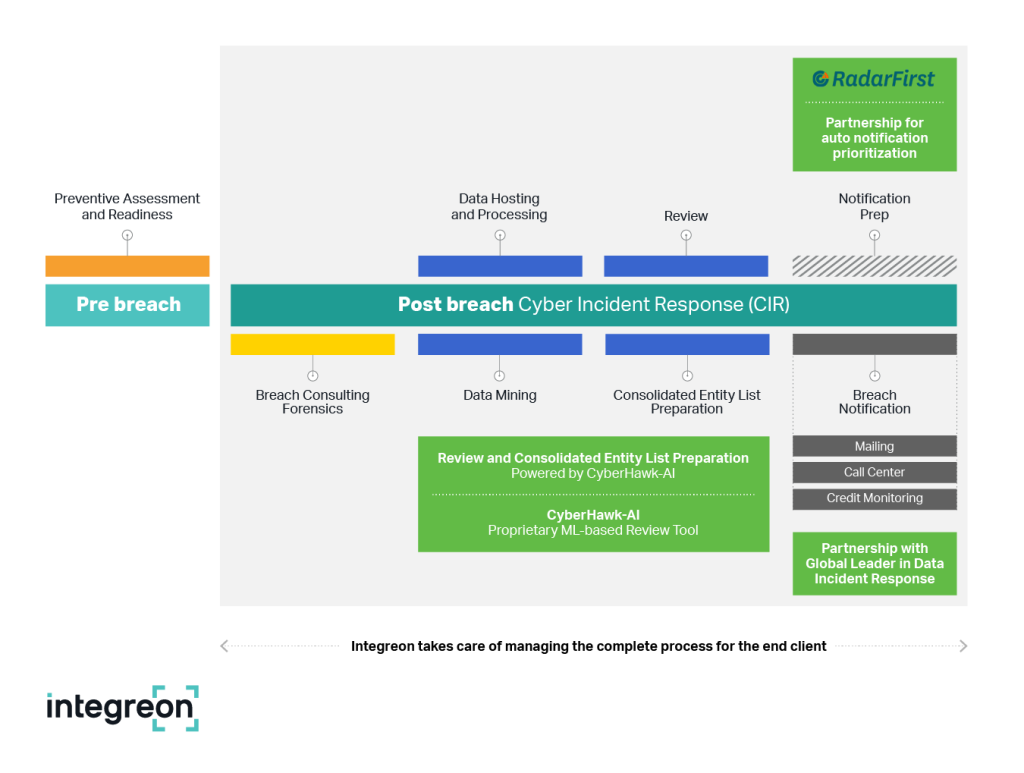 RadarFirst

Partnership for auto notification prioritization

Preventive Assessment and Readiness

Data Hosting and Processing

Review

Notification Prep

Pre breach

Post breach Cyber Incident Response (CIR)

Breach Consulting Forensics

Data Mining

Consolidated Entity List Preparation

Breach Notification

Mailing

Call Center

Credit Monitoring

Review and Consolidated Entity List Preparation
Powered by CyberHawk-AI

CyberHawk-AI
Proprietary ML-based Review Tool

Partnership with Global Leader in Data Incident Response

Integreon takes care of managing the complete process for the end client

integreon